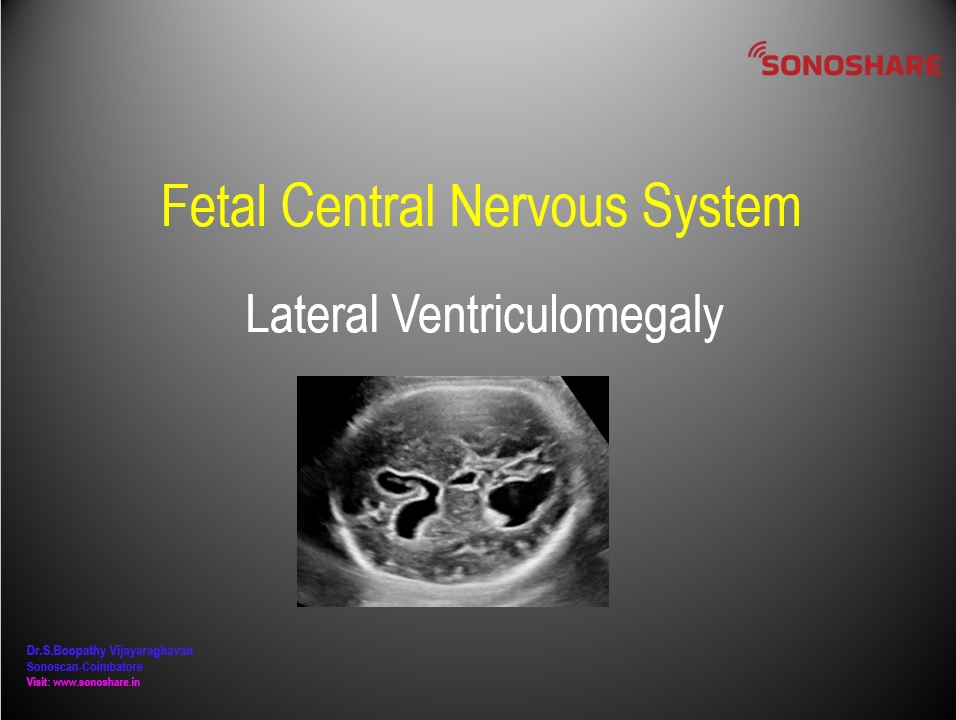 SONOSHARE

Fetal Central Nervous System

Lateral Ventriculomegaly

Dr.S.Boopathy Vijayaraghavan
Sonoscan-Coimbatore
Visit: www.sonoshare.in